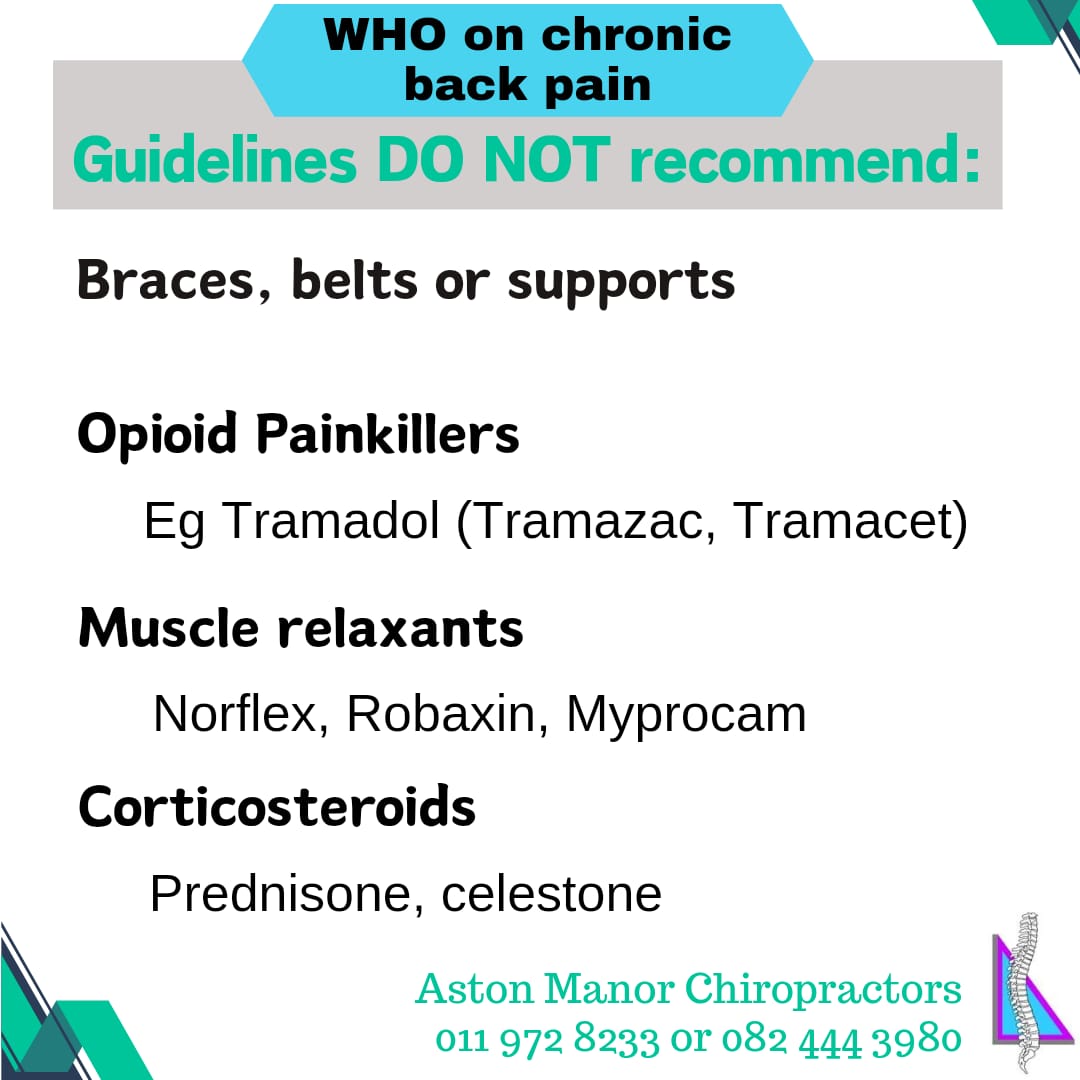 WHO on chronic back pain

Guidelines DO NOT recommend:

Braces, belts or supports

Opioid Painkillers

Eg Tramadol (Tramazac, Tramacet)

Muscle relaxants

Norflex, Robaxin, Myprocam

Corticosteroids

Prednisone, celestone

Aston Manor Chiropractors
011 972 8233 or 082 444 3980